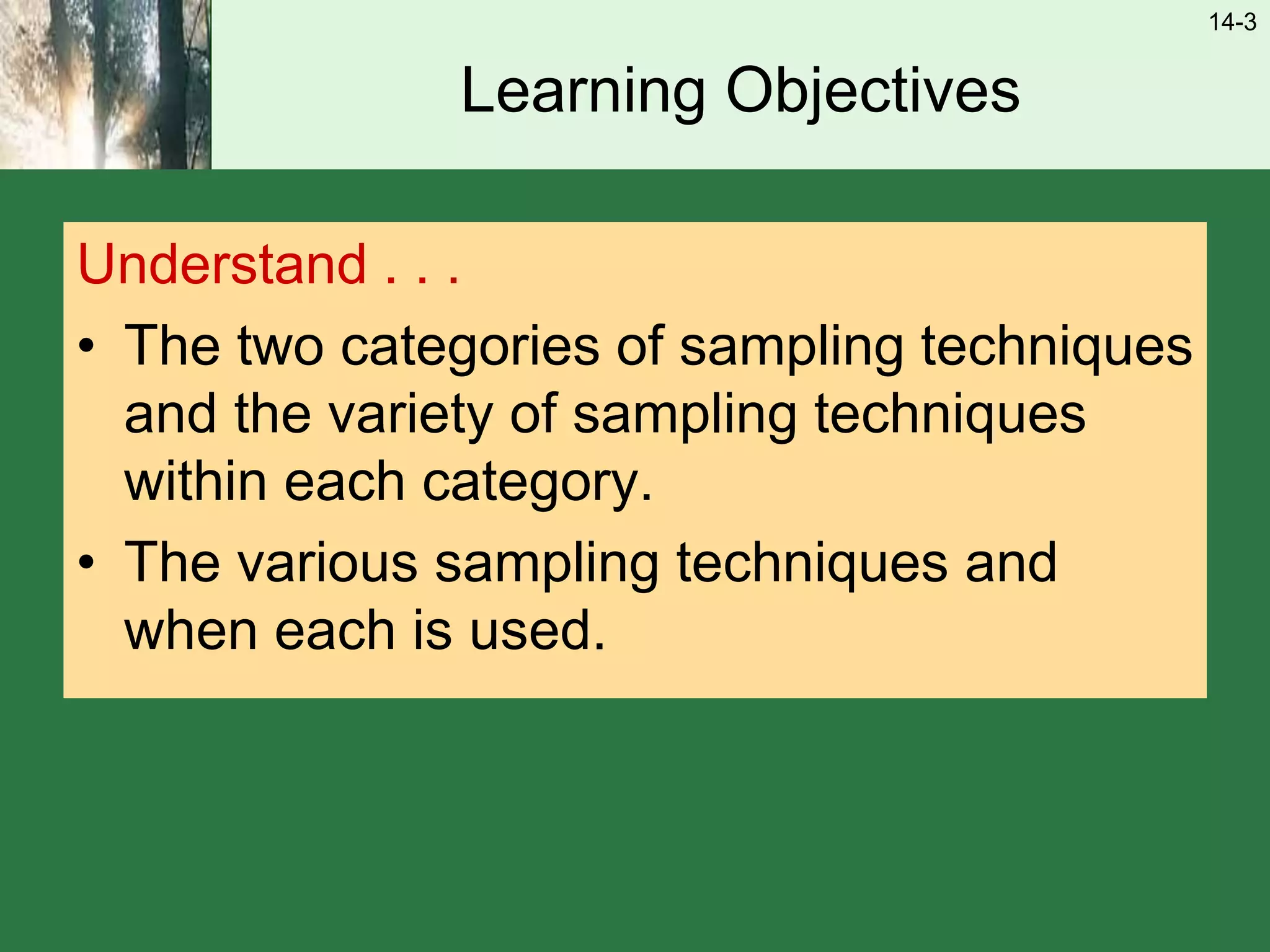 14-3

Learning Objectives

Understand . . .

• The two categories of sampling techniques and the variety of sampling techniques within each category.

• The various sampling techniques and when each is used.